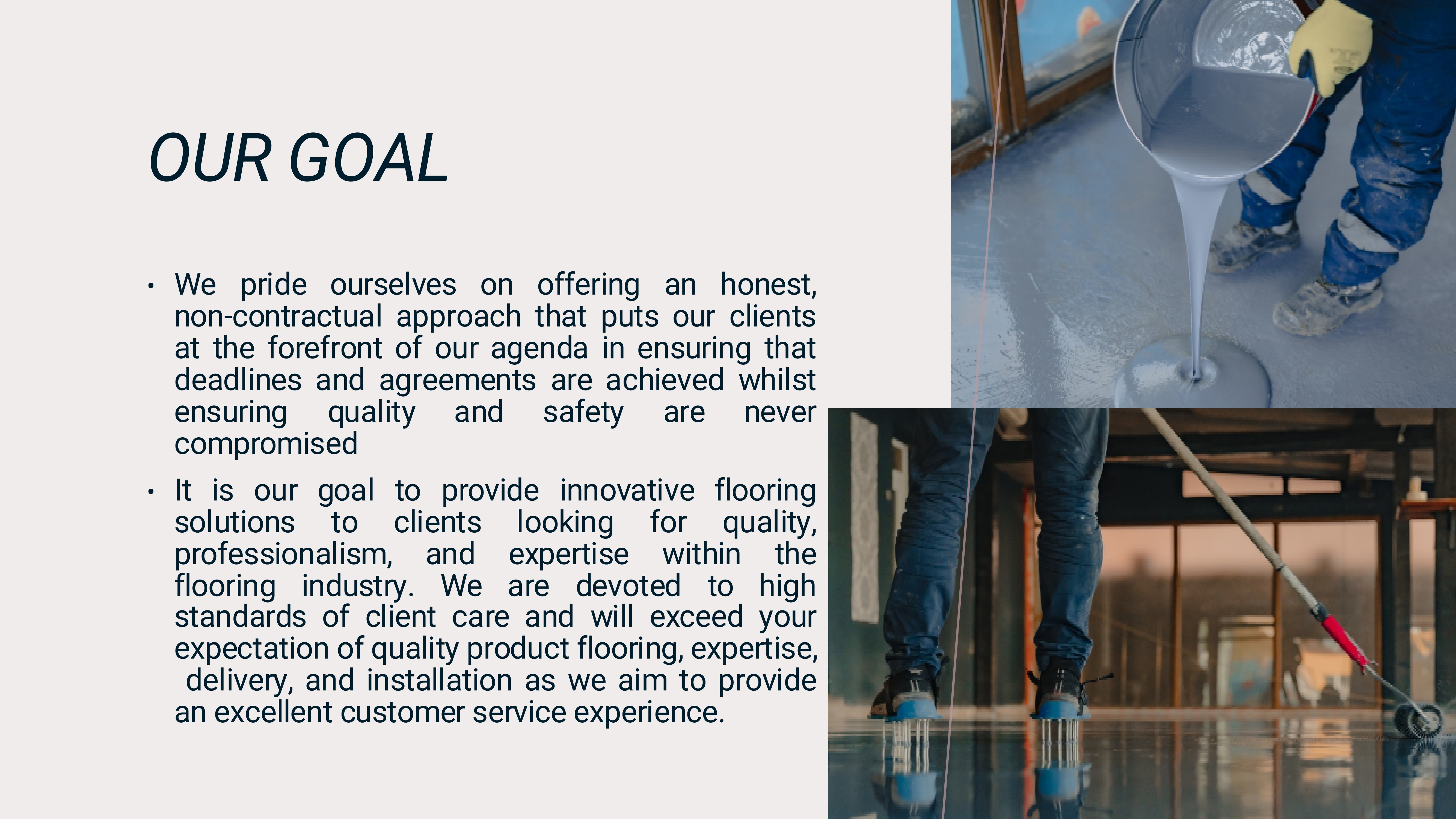 OUR GOAL

• We pride ourselves on offering an honest, non-contractual approach that puts our clients at the forefront of our agenda in ensuring that deadlines and agreements are achieved whilst ensuring quality and safety are never compromised

• It is our goal to provide innovative flooring solutions to clients looking for quality, professionalism, and expertise within the flooring industry. We are devoted to high standards of client care and will exceed your expectation of quality product flooring, expertise, delivery, and installation as we aim to provide an excellent customer service experience.